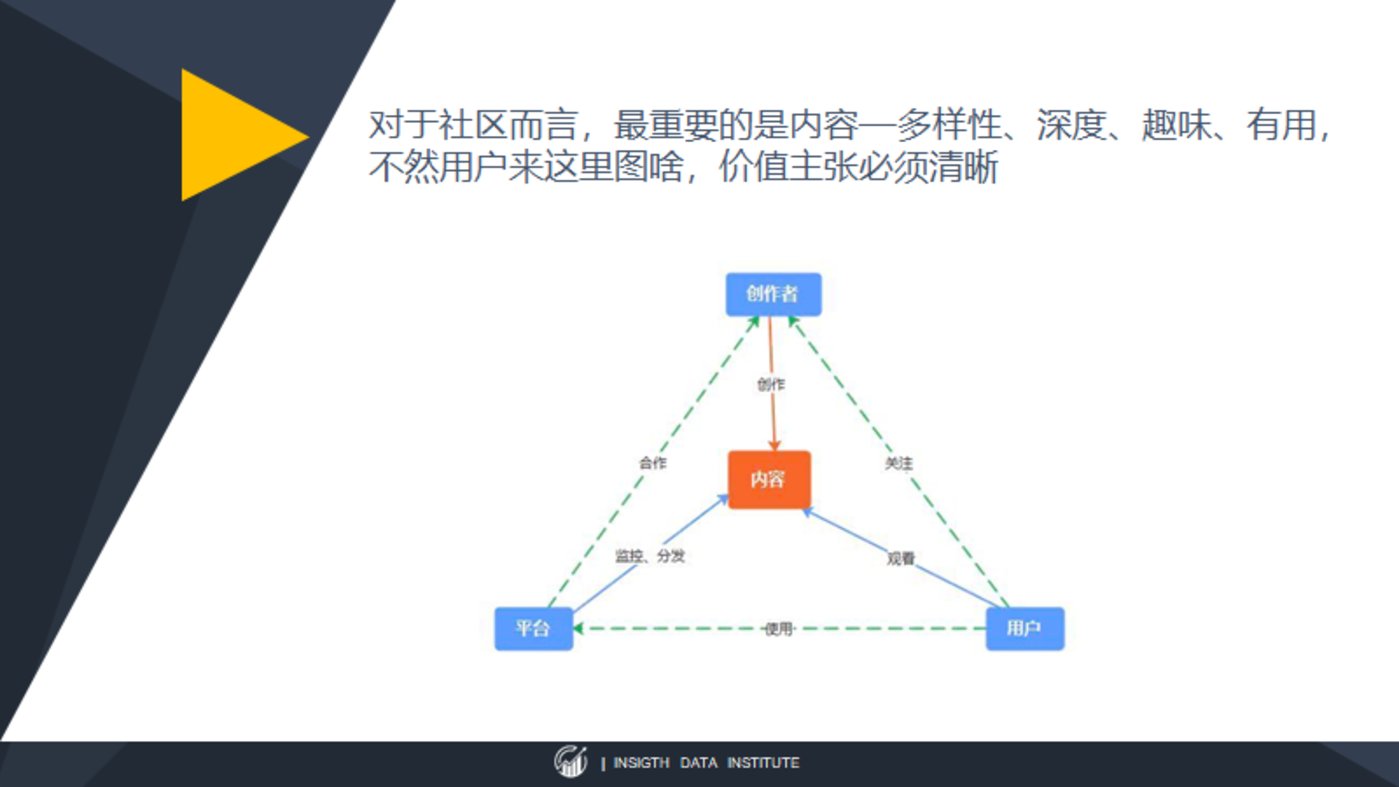 对于社区而言，最重要的是内容—多样性、深度、趣味、有用，不然用户来这里图啥，价值主张必须清晰

创作者

创作

合作

关注

内容

监控、分发

观看

平台

使用

用户

| INSIGTH DATA INSTITUTE